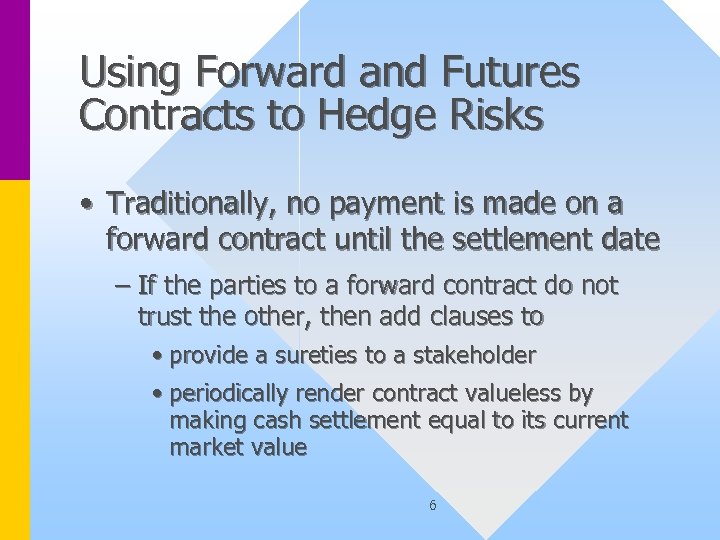 Using Forward and Futures Contracts to Hedge Risks

• Traditionally, no payment is made on a forward contract until the settlement date

– If the parties to a forward contract do not trust the other, then add clauses to

• provide a sureties to a stakeholder

• periodically render contract valueless by making cash settlement equal to its current market value

6